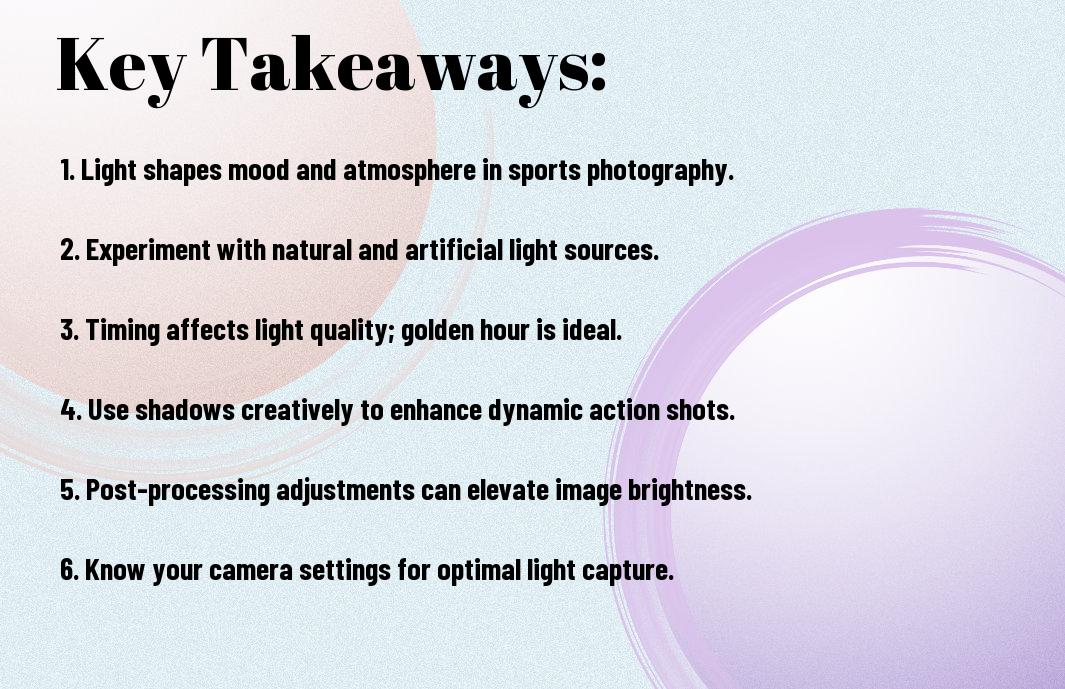 Key Takeaways:

1. Light shapes mood and atmosphere in sports photography.

2. Experiment with natural and artificial light sources.

3. Timing affects light quality; golden hour is ideal.

4. Use shadows creatively to enhance dynamic action shots.

5. Post-processing adjustments can elevate image brightness.

6. Know your camera settings for optimal light capture.